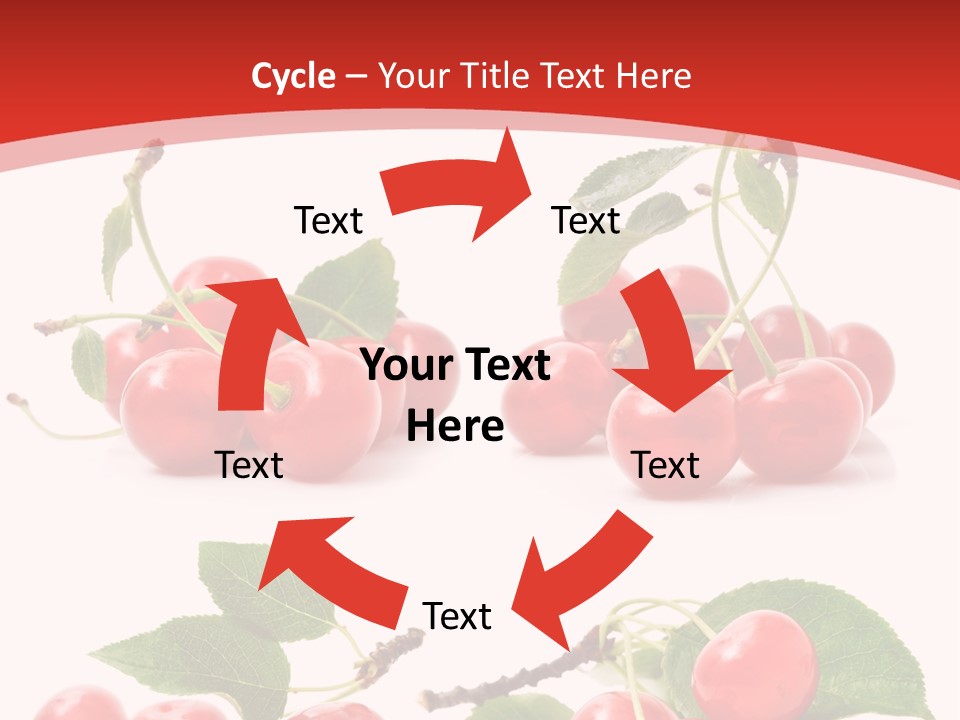 Cycle – Your Title Text Here

Text

Text

Your Text Here

Text

Text

Text